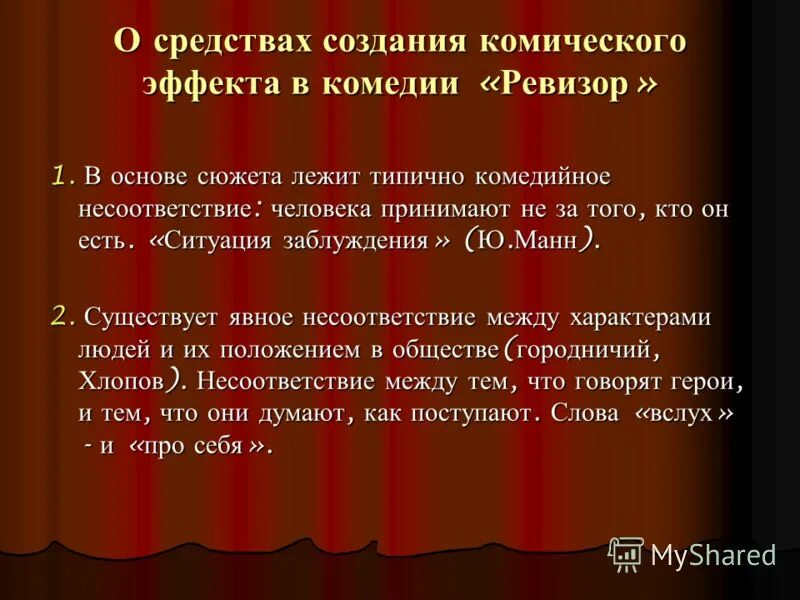 О средствах создания комического эффекта в комедии «Ревизор»

1. В основе сюжета лежит типично комедийное несоответствие: человека принимают не за того, кто он есть. «Ситуация заблуждения» (Ю.Манн).

2. Существует явное несоответствие между характерами людей и их положением в обществе(городничий, Хлопов). Несоответствие между тем, что говорят герои, и тем, что они думают, как поступают. Слова «вслух» - и «про себя».

MyShared